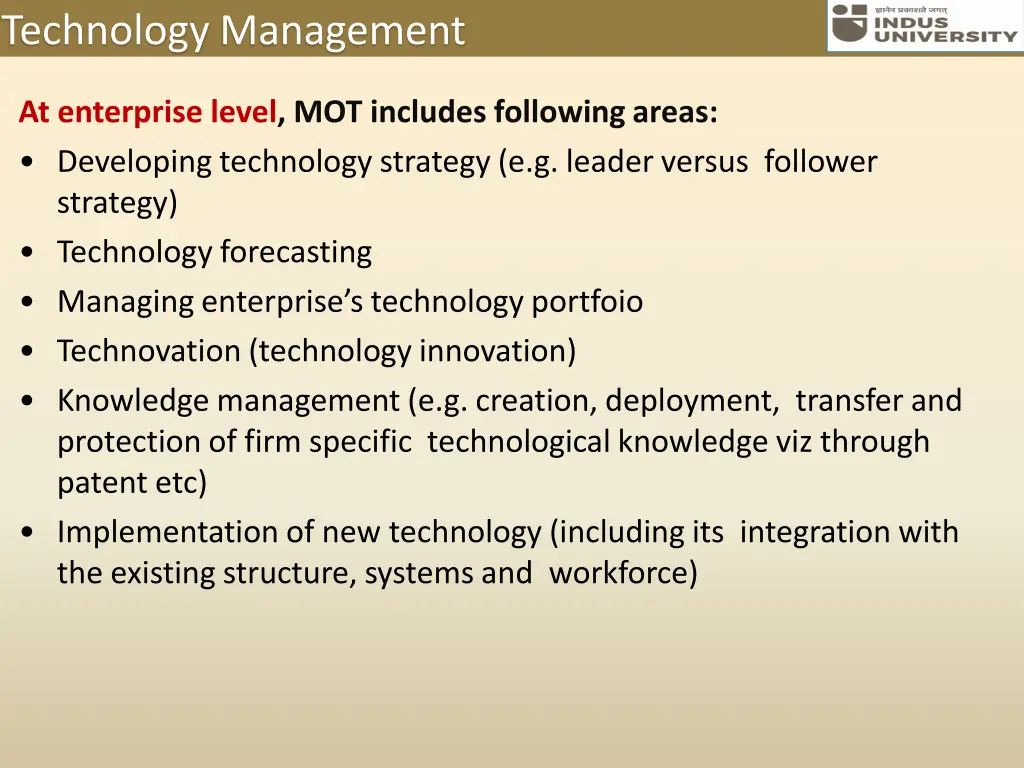 Technology Management

ज्ञानेन प्रकाशते जगत्
INDUS UNIVERSITY

At enterprise level, MOT includes following areas:

• Developing technology strategy (e.g. leader versus follower strategy)
• Technology forecasting
• Managing enterprise's technology portfoio
• Technovation (technology innovation)
• Knowledge management (e.g. creation, deployment, transfer and protection of firm specific technological knowledge viz through patent etc)
• Implementation of new technology (including its integration with the existing structure, systems and workforce)